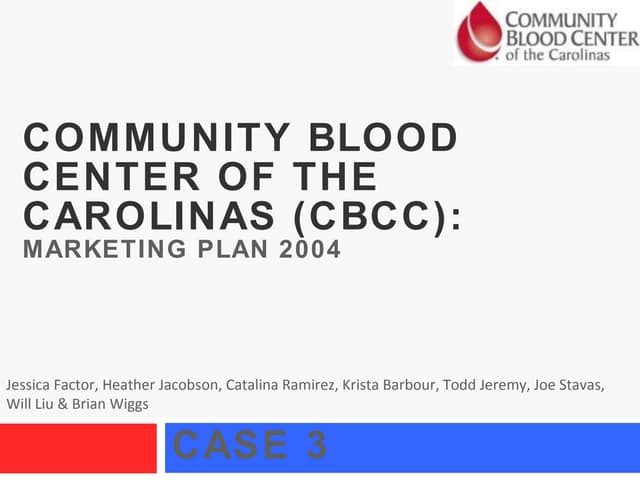 COMMUNITY BLOOD CENTER of the Carolinas

COMMUNITY BLOOD CENTER OF THE CAROLINAS (CBCC):
MARKETING PLAN 2004

Jessica Factor, Heather Jacobson, Catalina Ramirez, Krista Barbour, Todd Jeremy, Joe Stavas, Will Liu & Brian Wiggs

CASE 3